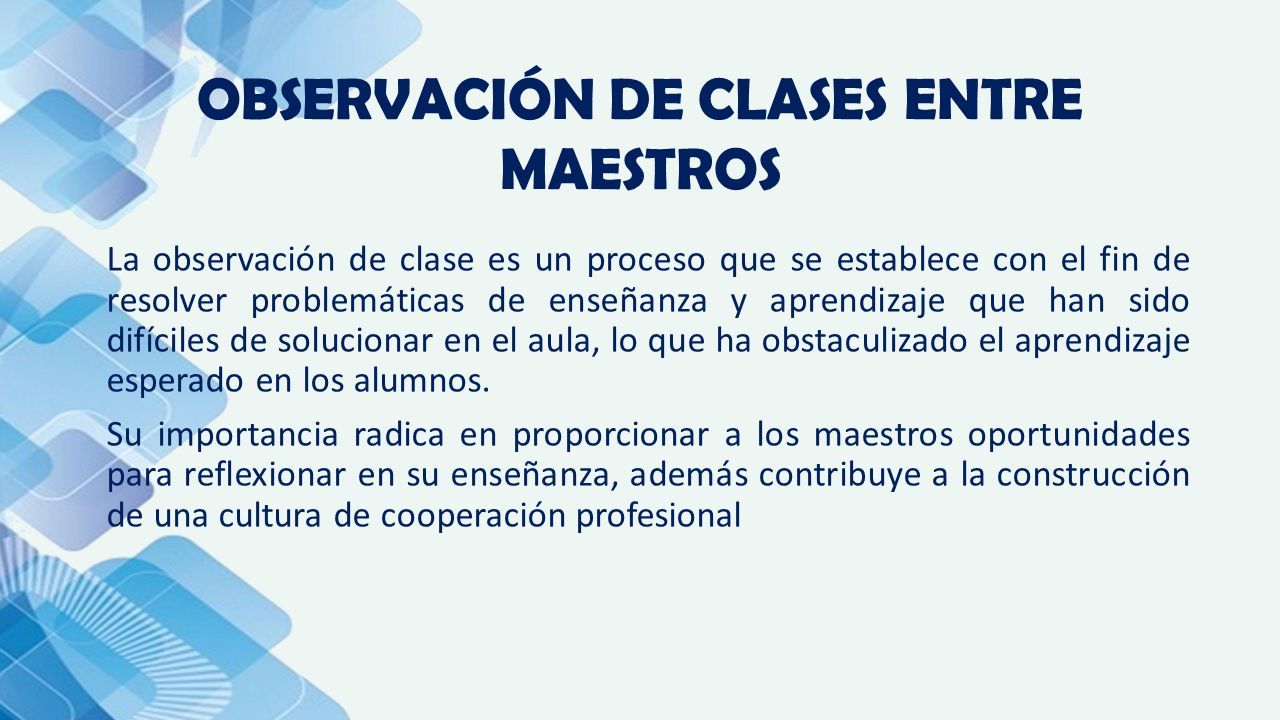 OBSERVACIÓN DE CLASES ENTRE MAESTROS

La observación de clase es un proceso que se establece con el fin de resolver problemáticas de enseñanza y aprendizaje que han sido difíciles de solucionar en el aula, lo que ha obstaculizado el aprendizaje esperado en los alumnos.

Su importancia radica en proporcionar a los maestros oportunidades para reflexionar en su enseñanza, además contribuye a la construcción de una cultura de cooperación profesional